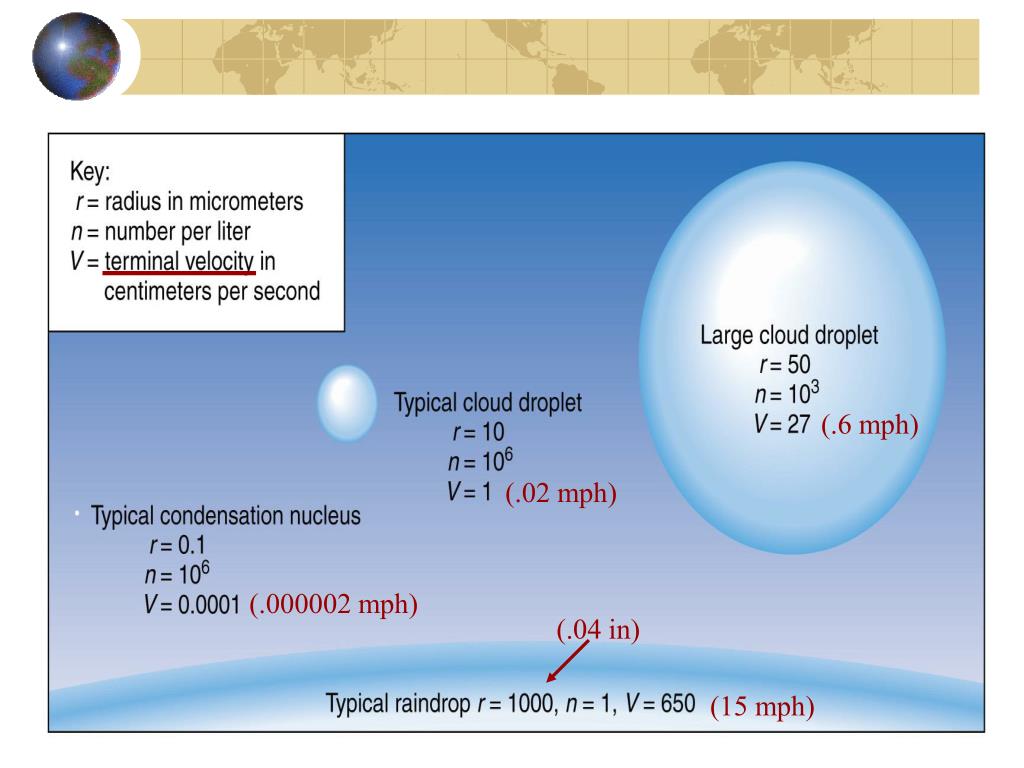 Key:
$r$ = radius in micrometers
$n$ = number per liter
$V$ = terminal velocity in centimeters per second

Large cloud droplet
$r = 50$
$n = 10^3$
$V = 27$ (.6 mph)

Typical cloud droplet
$r = 10$
$n = 10^6$
$V = 1$ (.02 mph)

Typical condensation nucleus
$r = 0.1$
$n = 10^6$
$V = 0.0001$ (.000002 mph)

(.04 in)

Typical raindrop $r = 1000$, $n = 1$, $V = 650$ (15 mph)